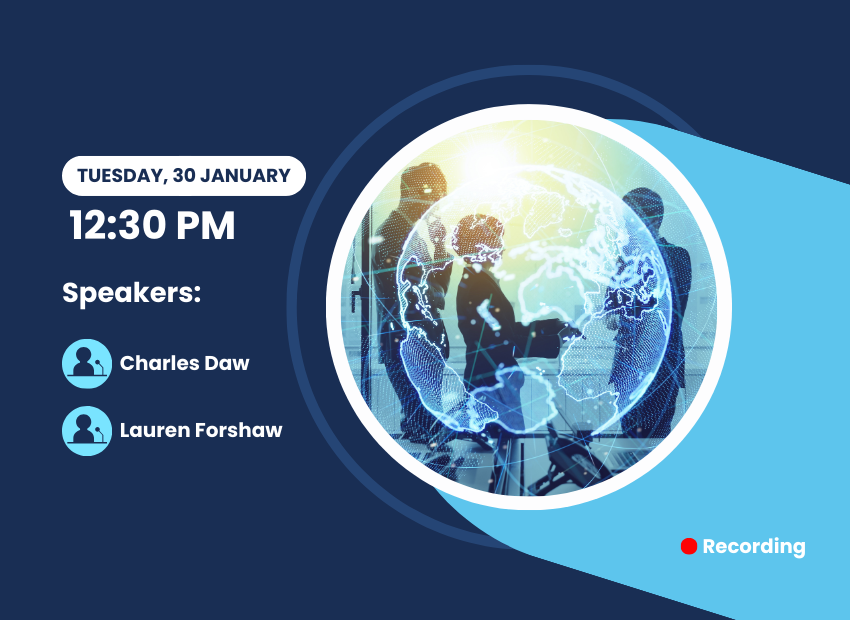 TUESDAY, 30 JANUARY
12:30 PM

Speakers:

Charles Daw

Lauren Forshaw

Recording